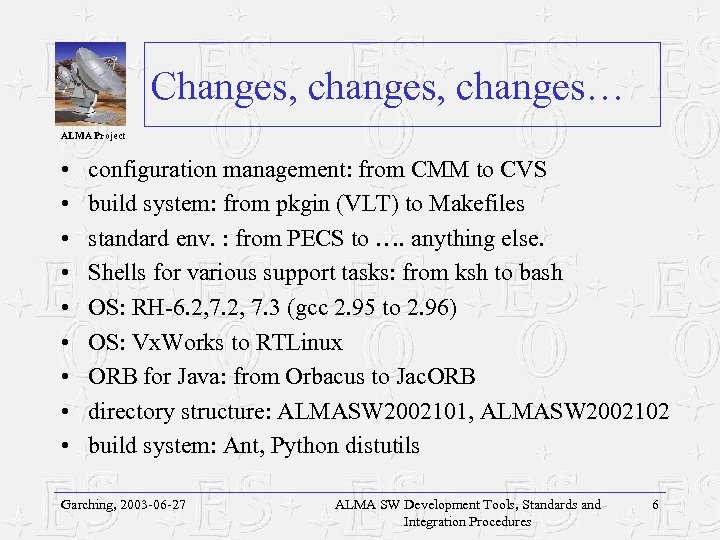 ALMA Project

Changes, changes, changes…

• configuration management: from CMM to CVS
• build system: from pkgin (VLT) to Makefiles
• standard env. : from PECS to …. anything else.
• Shells for various support tasks: from ksh to bash
• OS: RH-6.2,7.2, 7.3 (gcc 2.95 to 2.96)
• OS: VxWorks to RTLinux
• ORB for Java: from Orbacus to JacORB
• directory structure: ALMASW2002101, ALMASW2002102
• build system: Ant, Python distutils

Garching, 2003-06-27

ALMA SW Development Tools, Standards and Integration Procedures

6